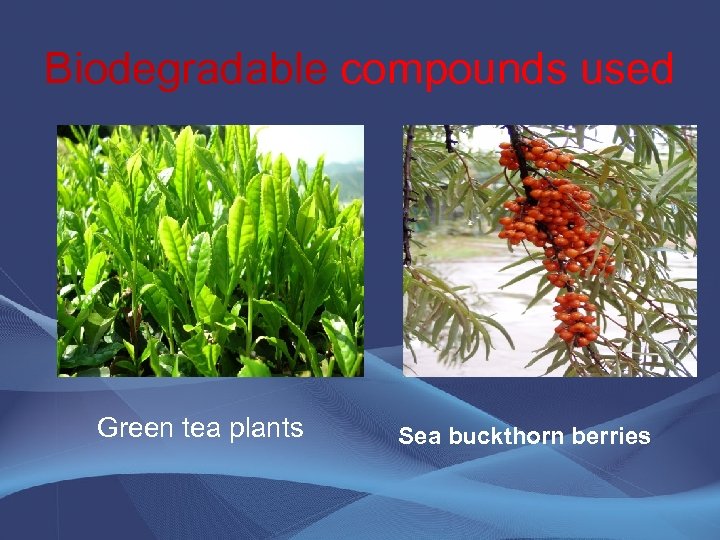 Biodegradable compounds used

Green tea plants

Sea buckthorn berries